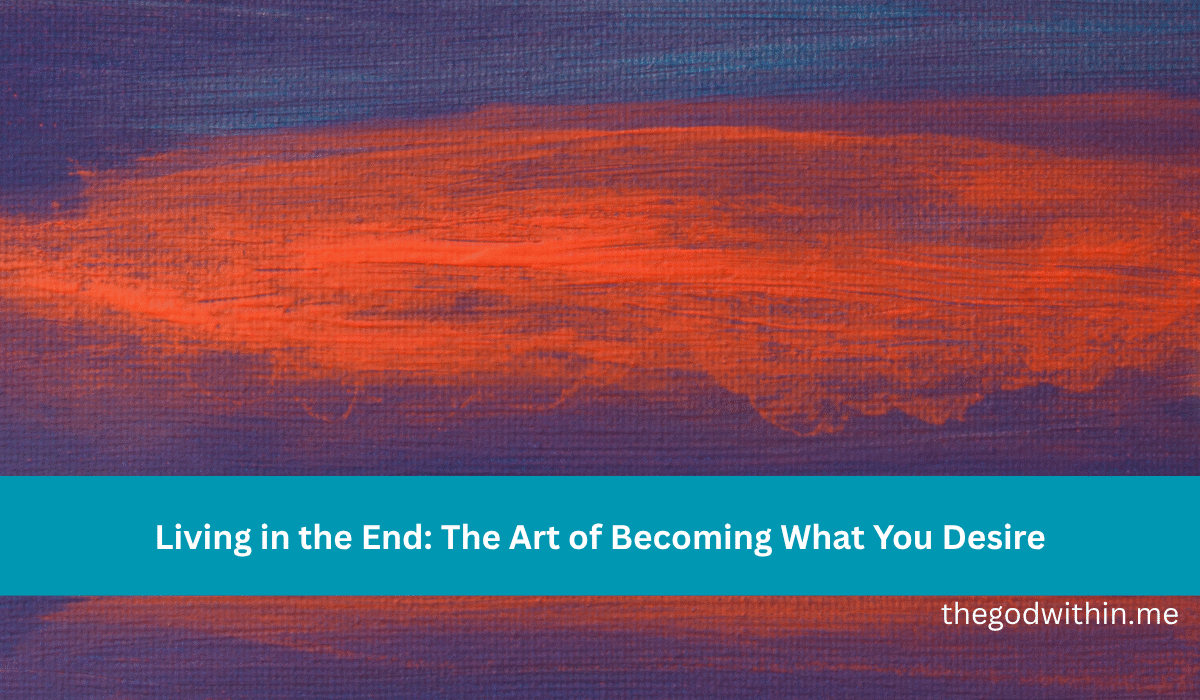 Living in the End: The Art of Becoming What You Desire

thegodwithin.me